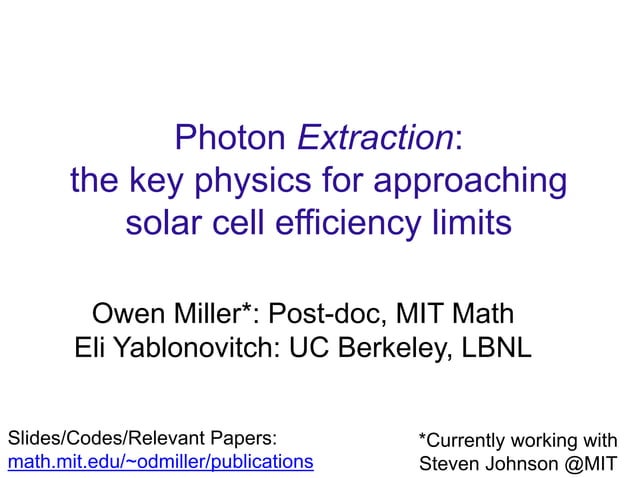 Photon Extraction:
the key physics for approaching solar cell efficiency limits

Owen Miller*: Post-doc, MIT Math
Eli Yablonovitch: UC Berkeley, LBNL

Slides/Codes/Relevant Papers:
math.mit.edu/~odmiller/publications

*Currently working with
Steven Johnson @MIT